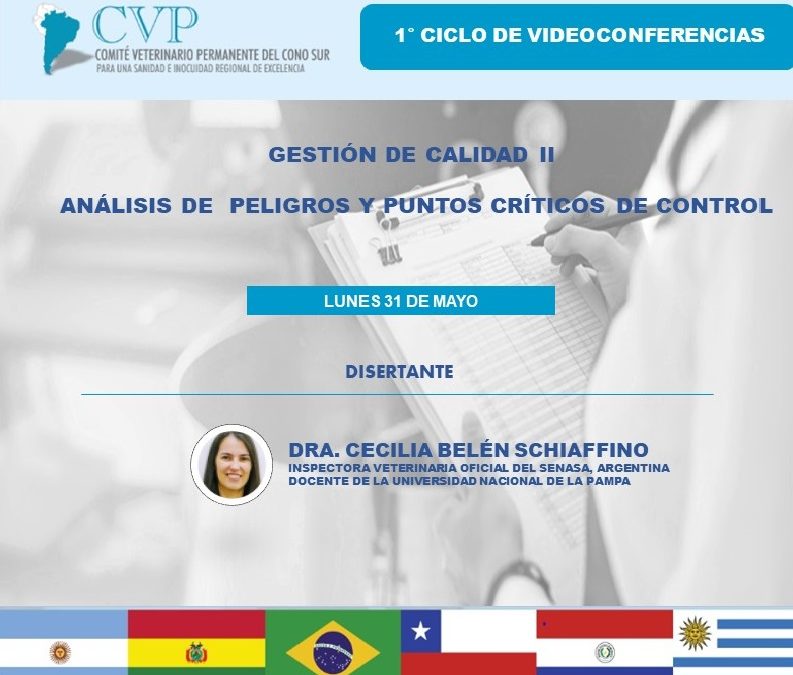 CVP
COMITÉ VETERINARIO PERMANENTE DEL CONO SUR
PARA UNA SANIDAD E INOCUIDAD REGIONAL DE EXCELENCIA

1° CICLO DE VIDEOCONFERENCIAS

GESTIÓN DE CALIDAD II

ANÁLISIS DE PELIGROS Y PUNTOS CRÍTICOS DE CONTROL

LUNES 31 DE MAYO

DISERTANTE

DRA. CECILIA BELÉN SCHIAFFINO
INSPECTORA VETERINARIA OFICIAL DEL SENASA, ARGENTINA
DOCENTE DE LA UNIVERSIDAD NACIONAL DE LA PAMPA